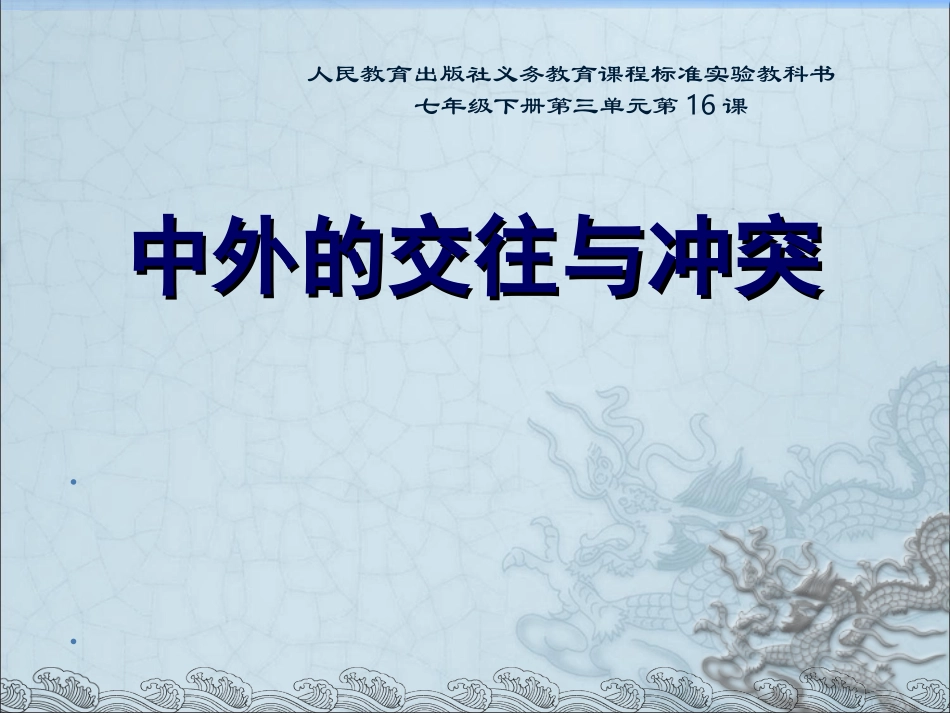 人民教育出版社义务教育课程标准实验教科书
七年级下册第三单元第16课

中外的交往与冲突